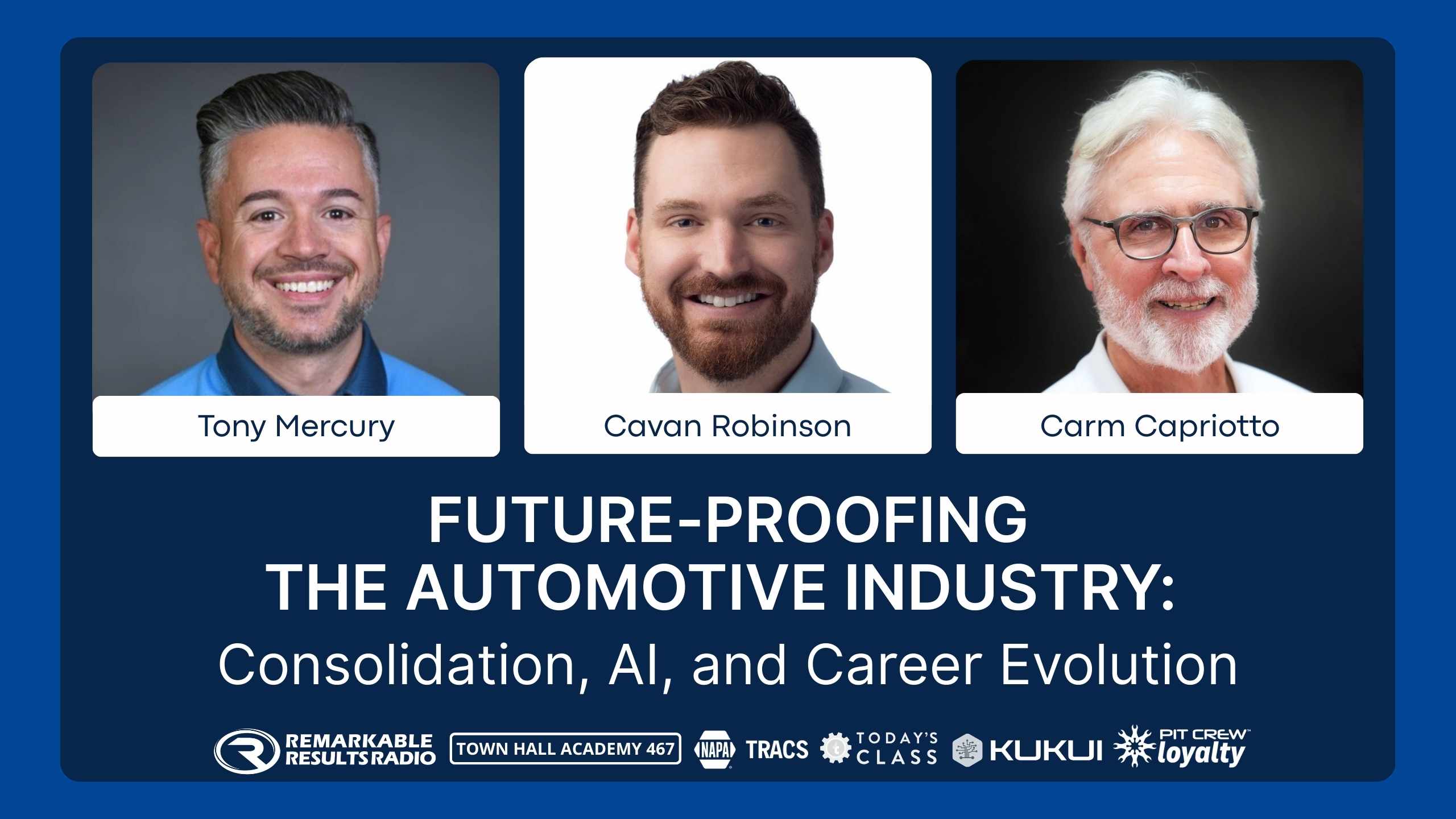 Tony Mercury

Cavan Robinson

Carm Capriotto

FUTURE-PROOFING
THE AUTOMOTIVE INDUSTRY:
Consolidation, AI, and Career Evolution

REMARKABLE RESULTS RADIO
TOWN HALL ACADEMY 467
NAPA TRACS
TODAY'S CLASS
KUKUI
PIT CREW loyalty